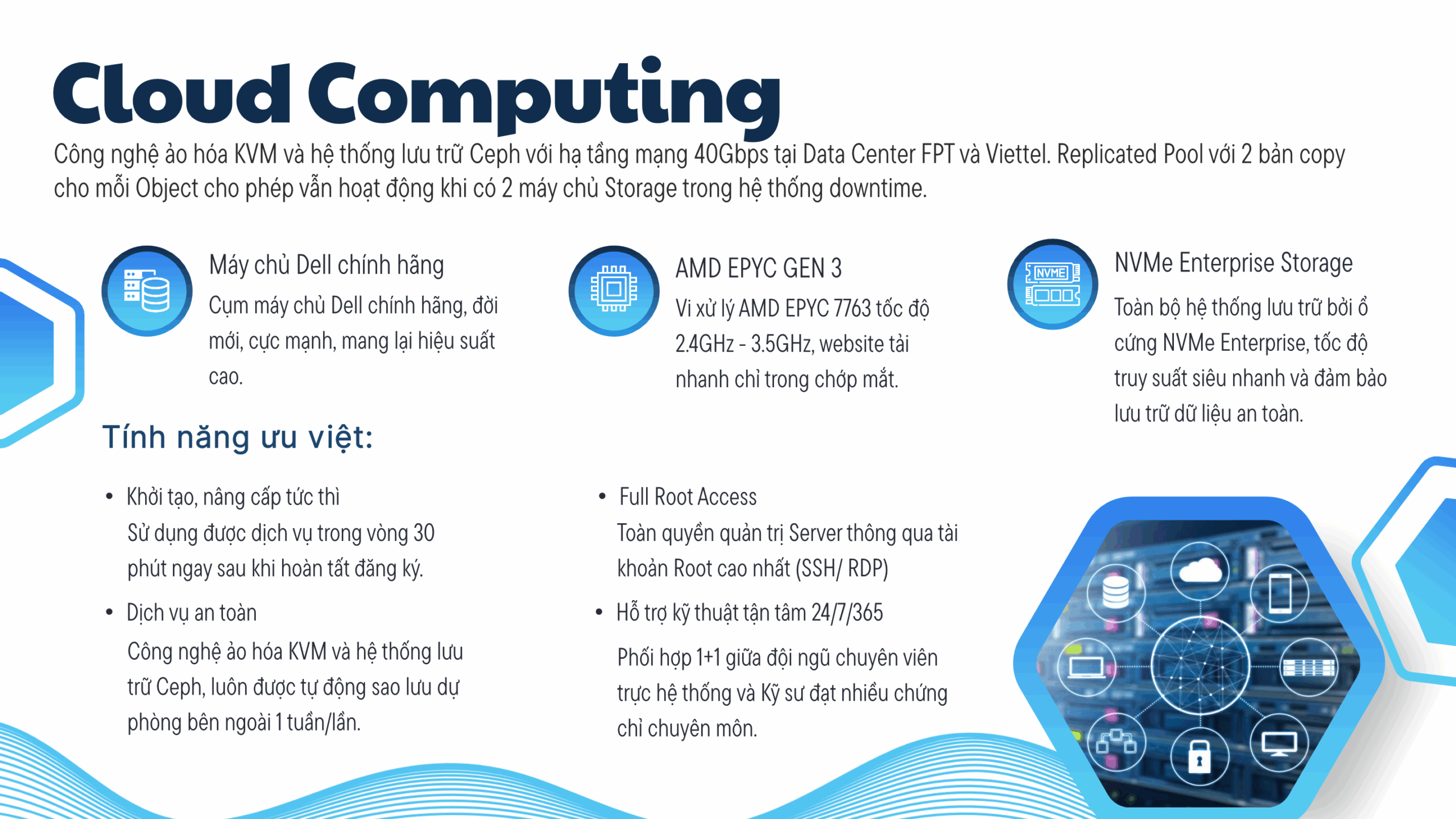 Cloud Computing

Công nghệ ảo hóa KVM và hệ thống lưu trữ Ceph với hạ tầng mạng 40Gbps tại Data Center FPT và Viettel. Replicated Pool với 2 bản copy cho mỗi Object cho phép vẫn hoạt động khi có 2 máy chủ Storage trong hệ thống downtime.

Máy chủ Dell chính hãng
Cụm máy chủ Dell chính hãng, đời mới, cực mạnh, mang lại hiệu suất cao.

AMD EPYC GEN 3
Vi xử lý AMD EPYC 7763 tốc độ 2.4GHz - 3.5GHz, website tải nhanh chỉ trong chớp mắt.

NVME

NVMe Enterprise Storage
Toàn bộ hệ thống lưu trữ bởi ổ cứng NVMe Enterprise, tốc độ truy suất siêu nhanh và đảm bảo lưu trữ dữ liệu an toàn.

Tính năng ưu việt:

• Khởi tạo, nâng cấp tức thì
Sử dụng được dịch vụ trong vòng 30 phút ngay sau khi hoàn tất đăng ký.

• Dịch vụ an toàn
Công nghệ ảo hóa KVM và hệ thống lưu trữ Ceph, luôn được tự động sao lưu dự phòng bên ngoài 1 tuần/lần.

• Full Root Access
Toàn quyền quản trị Server thông qua tài khoản Root cao nhất (SSH/ RDP)

• Hỗ trợ kỹ thuật tận tâm 24/7/365
Phối hợp 1+1 giữa đội ngũ chuyên viên trực hệ thống và Kỹ sư đạt nhiều chứng chỉ chuyên môn.